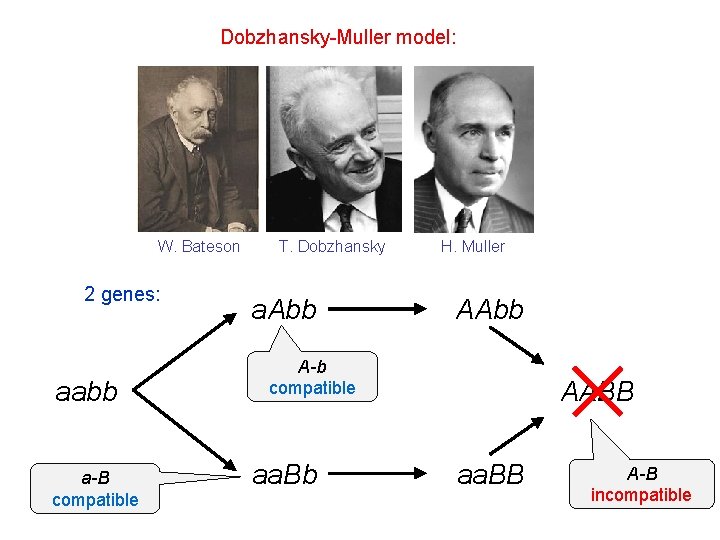 Dobzhansky-Muller model:

W. Bateson T. Dobzhansky H. Muller

2 genes:

aAbb

AAbb

A-b
compatible

aabb

AABB

a-B
compatible

aaBb

aaBB

A-B
incompatible